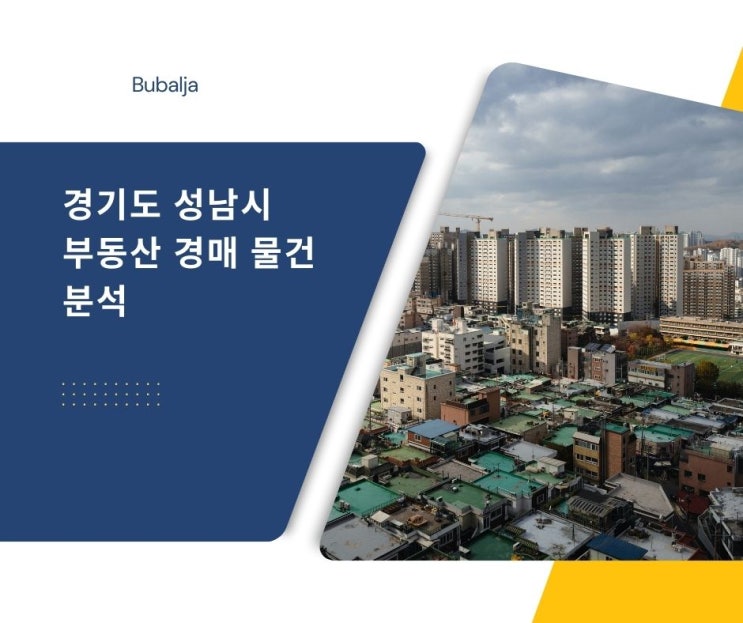 Bubalja

경기도 성남시 부동산 경매 물건 분석